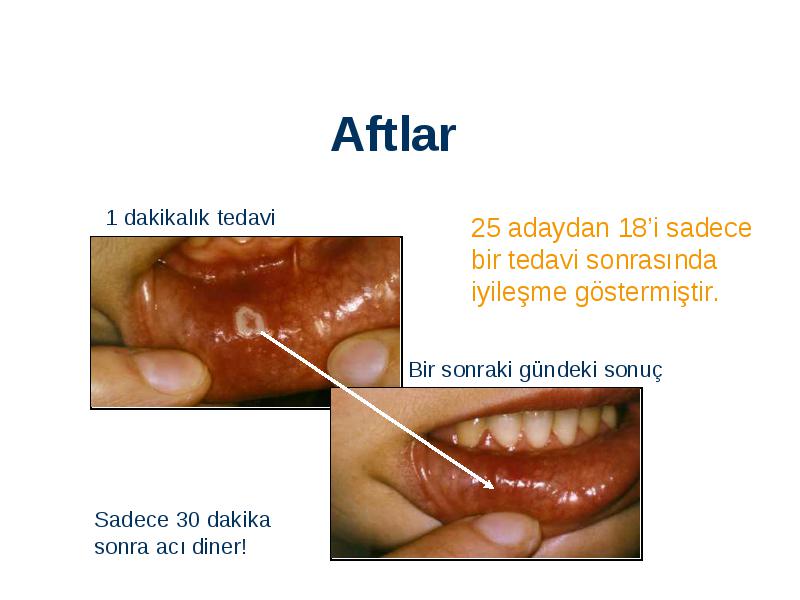 Aftlar

1 dakikalık tedavi

25 adaydan 18'i sadece bir tedavi sonrasında iyileşme göstermiştir.

Bir sonraki gündeki sonuç

Sadece 30 dakika sonra acı diner!